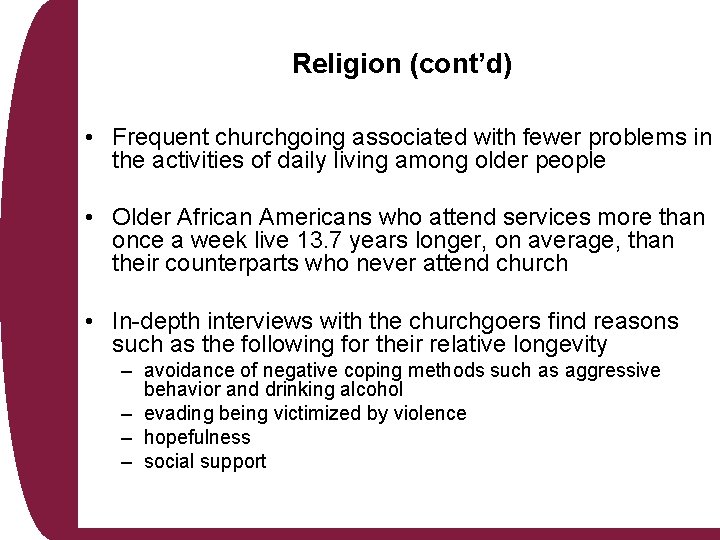 Religion (cont'd)

• Frequent churchgoing associated with fewer problems in the activities of daily living among older people

• Older African Americans who attend services more than once a week live 13.7 years longer, on average, than their counterparts who never attend church

• In-depth interviews with the churchgoers find reasons such as the following for their relative longevity
– avoidance of negative coping methods such as aggressive behavior and drinking alcohol
– evading being victimized by violence
– hopefulness
– social support